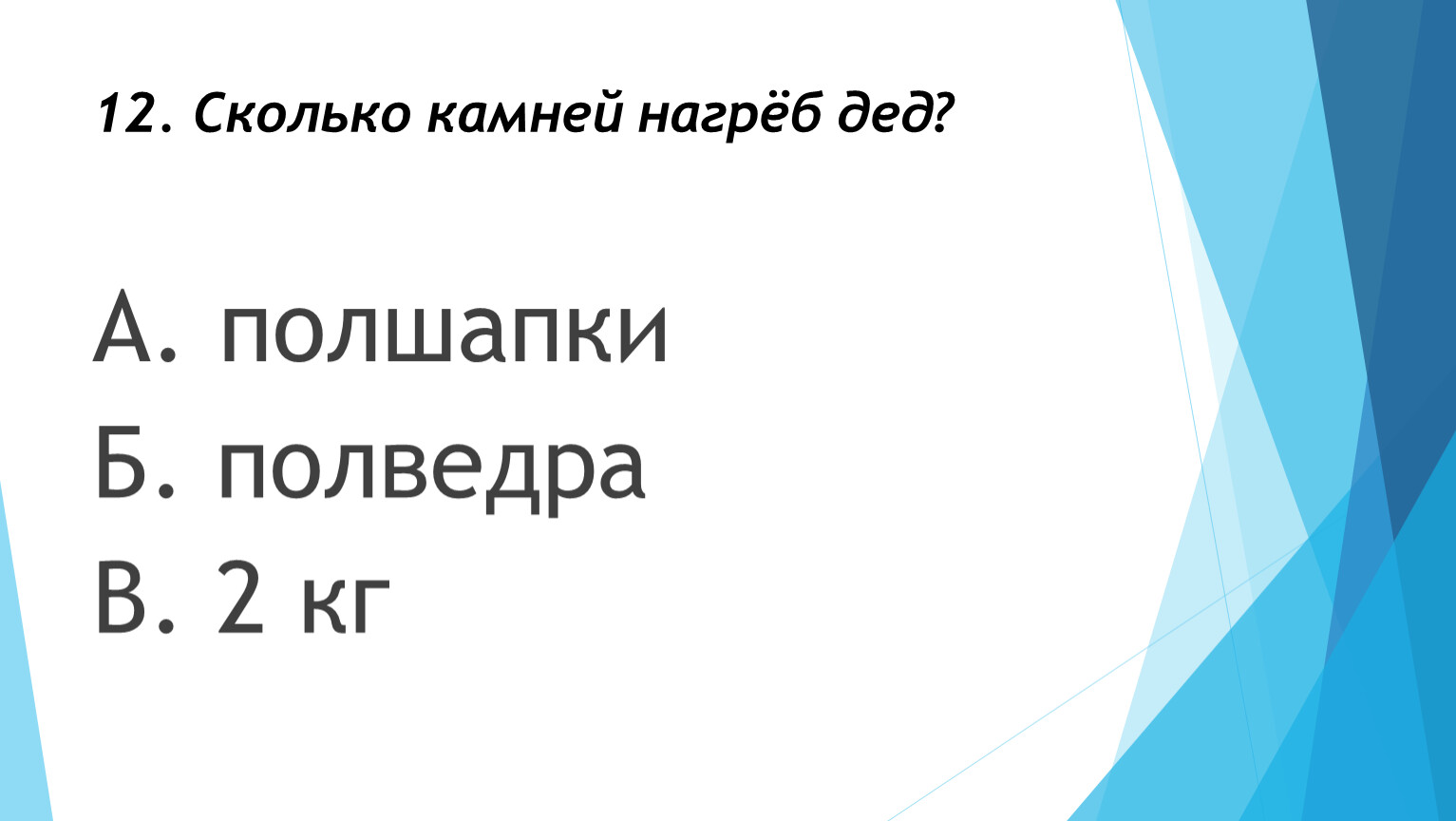 12. Сколько камней нагрёб дед?

А. полшапки
Б. полведра
В. 2 кг